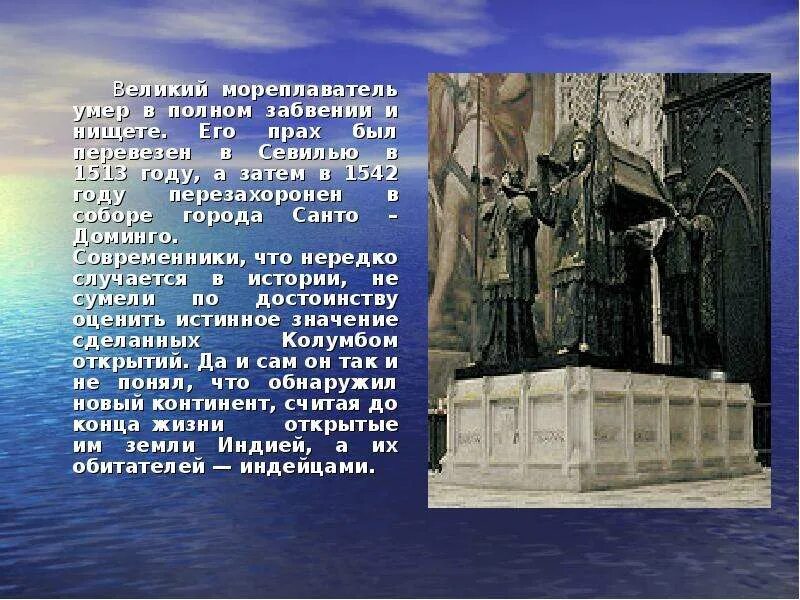 Великий мореплаватель умер в полном забвении и нищете. Его прах был перевезен в Севилью в 1513 году, а затем в 1542 году перезахоронен в соборе города Санто – Доминго.
Современники, что нередко случается в истории, не сумели по достоинству оценить истинное значение сделанных Колумбом открытий. Да и сам он так и не понял, что обнаружил новый континент, считая до конца жизни открытые им земли Индией, а их обитателей — индейцами.